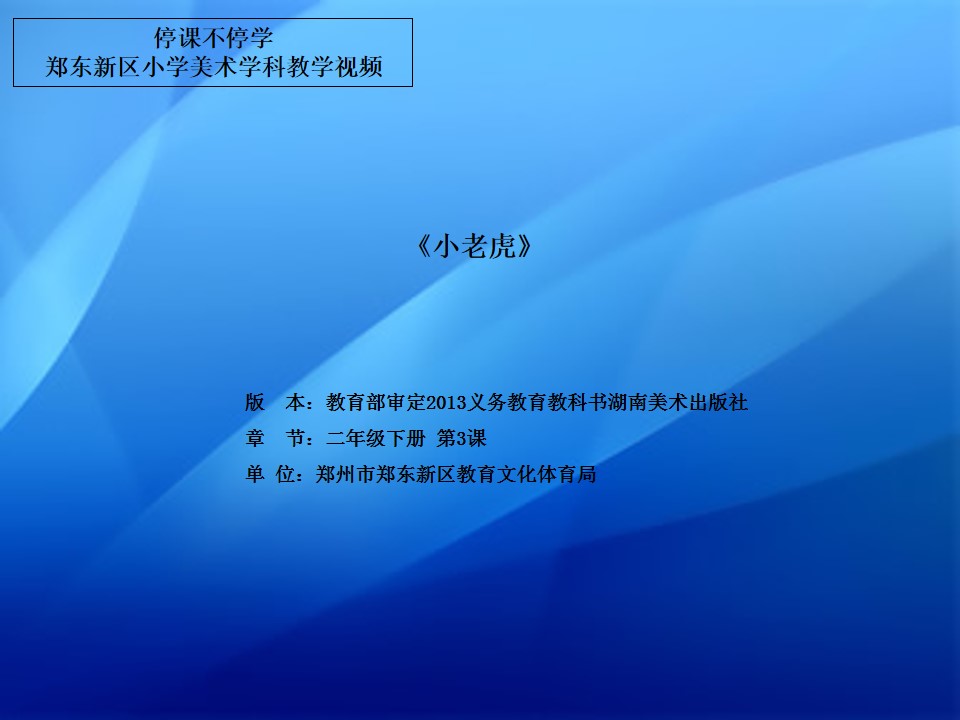 停课不停学
郑东新区小学美术学科教学视频

《小老虎》

版　本：教育部审定2013义务教育教科书湖南美术出版社
章　节：二年级下册 第3课
单 位：郑州市郑东新区教育文化体育局